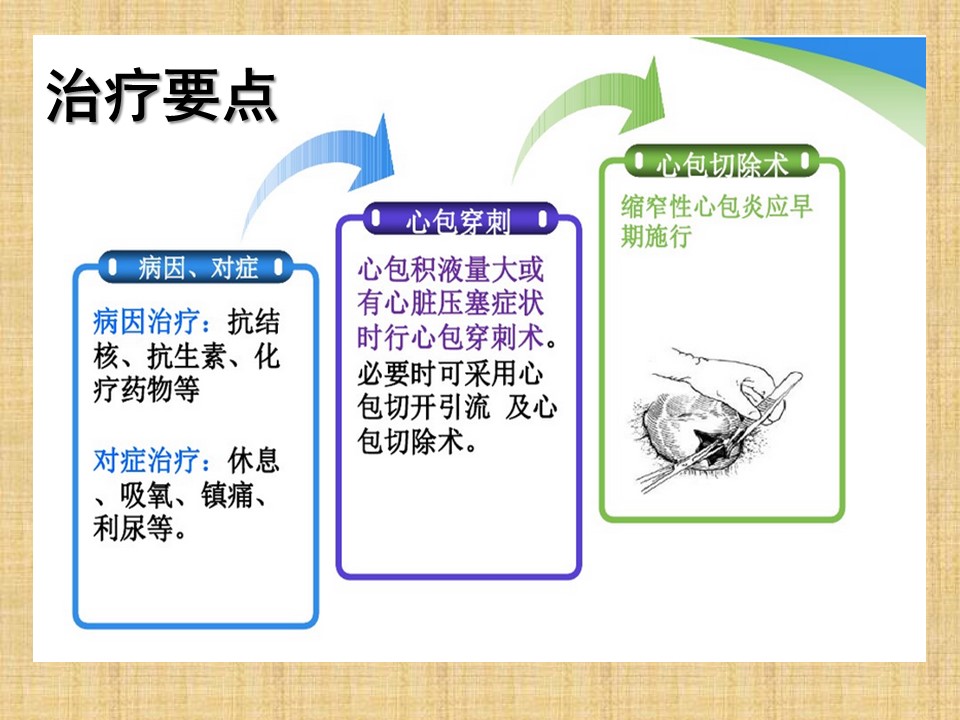 治疗要点

病因、对症

病因治疗：抗结核、抗生素、化疗药物等

对症治疗：休息、吸氧、镇痛、利尿等。

心包穿刺

心包积液量大或有心脏压塞症状时行心包穿刺术。必要时可采用心包切开引流 及心包切除术。

心包切除术

缩窄性心包炎应早期施行